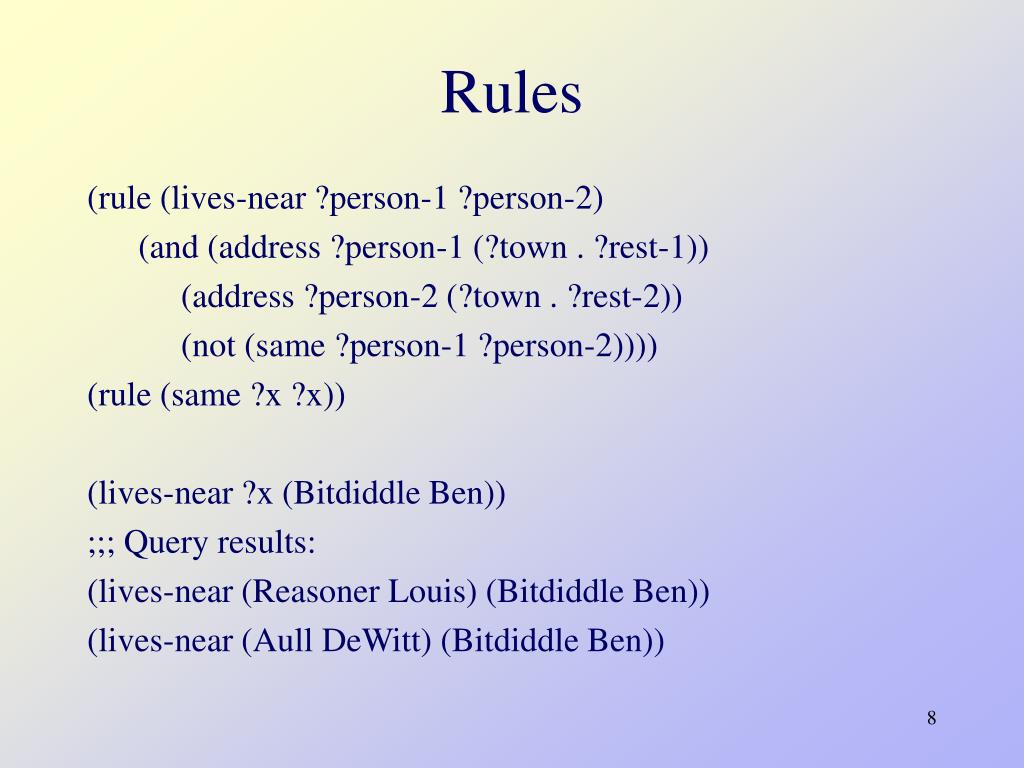 Rules

(rule (lives-near ?person-1 ?person-2)
(and (address ?person-1 (?town . ?rest-1))
(address ?person-2 (?town . ?rest-2))
(not (same ?person-1 ?person-2))))
(rule (same ?x ?x))

(lives-near ?x (Bitdiddle Ben))
;;; Query results:
(lives-near (Reasoner Louis) (Bitdiddle Ben))
(lives-near (Aull DeWitt) (Bitdiddle Ben))

8